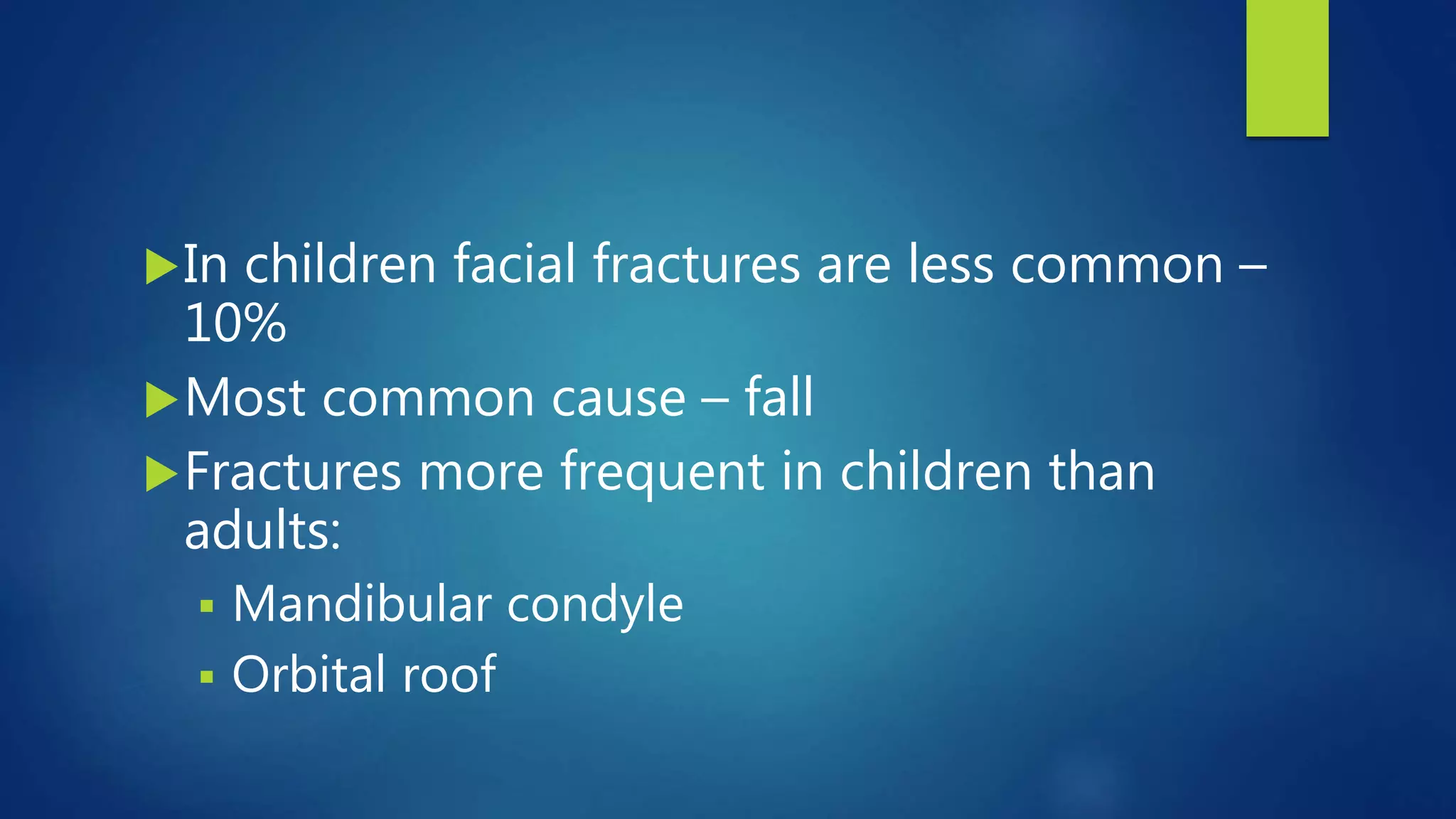 In children facial fractures are less common – 10%

Most common cause – fall

Fractures more frequent in children than adults:

Mandibular condyle

Orbital roof